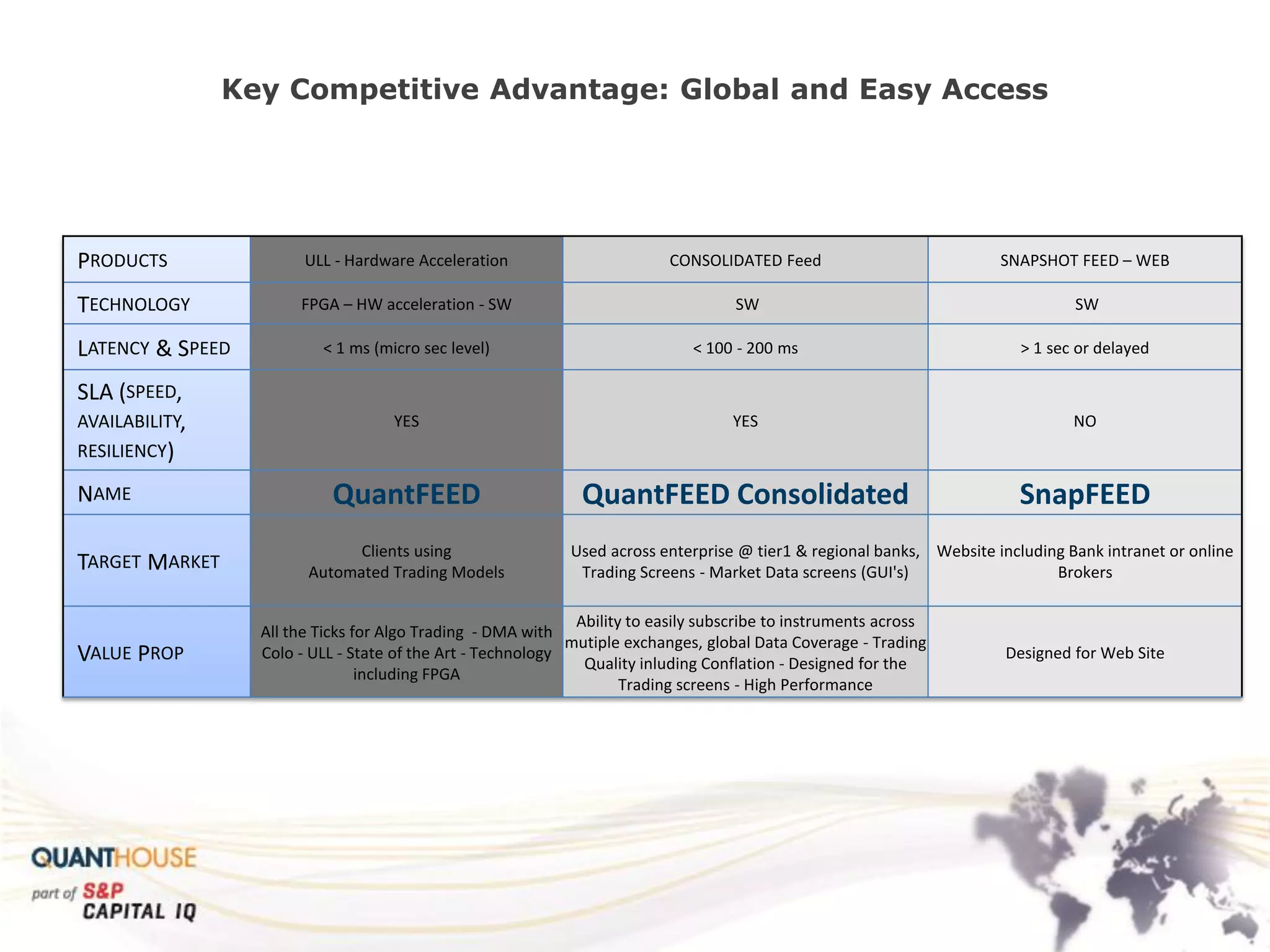 Key Competitive Advantage: Global and Easy Access

| PRODUCTS | ULL - Hardware Acceleration | CONSOLIDATED Feed | SNAPSHOT FEED – WEB |
|---|---|---|---|
| TECHNOLOGY | FPGA – HW acceleration - SW | SW | SW |
| LATENCY & SPEED | < 1 ms (micro sec level) | < 100 - 200 ms | > 1 sec or delayed |
| SLA (SPEED, AVAILABILITY, RESILIENCY) | YES | YES | NO |
| NAME | QuantFEED | QuantFEED Consolidated | SnapFEED |
| TARGET MARKET | Clients using Automated Trading Models | Used across enterprise @ tier1 & regional banks, Trading Screens - Market Data screens (GUI's) | Website including Bank intranet or online Brokers |
| VALUE PROP | All the Ticks for Algo Trading - DMA with Colo - ULL - State of the Art - Technology including FPGA | Ability to easily subscribe to instruments across mutiple exchanges, global Data Coverage - Trading Quality inluding Conflation - Designed for the Trading screens - High Performance | Designed for Web Site |

QUANTHOUSE
part of S&P CAPITAL IQ